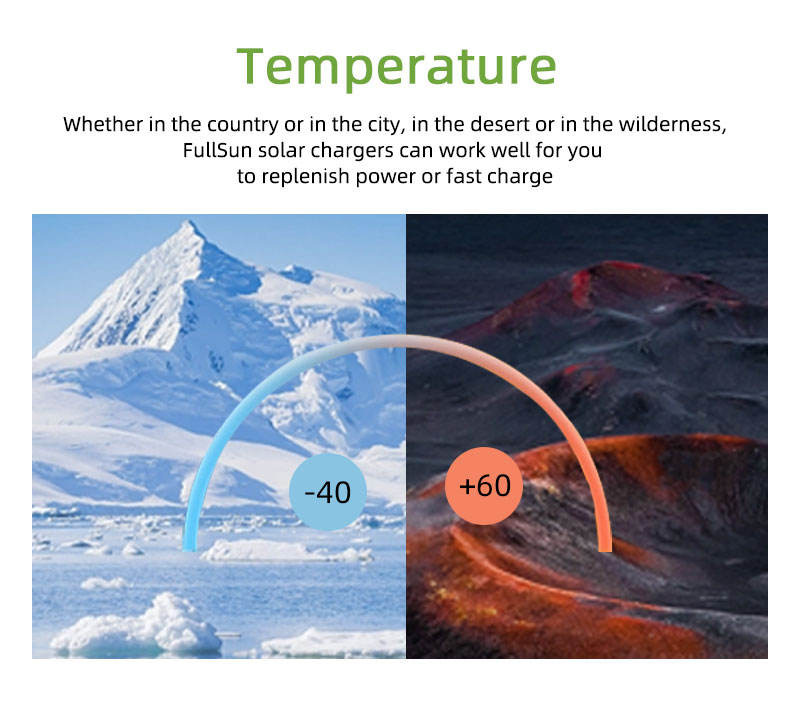 Temperature

Whether in the country or in the city, in the desert or in the wilderness, FullSun solar chargers can work well for you to replenish power or fast charge

-40

+60